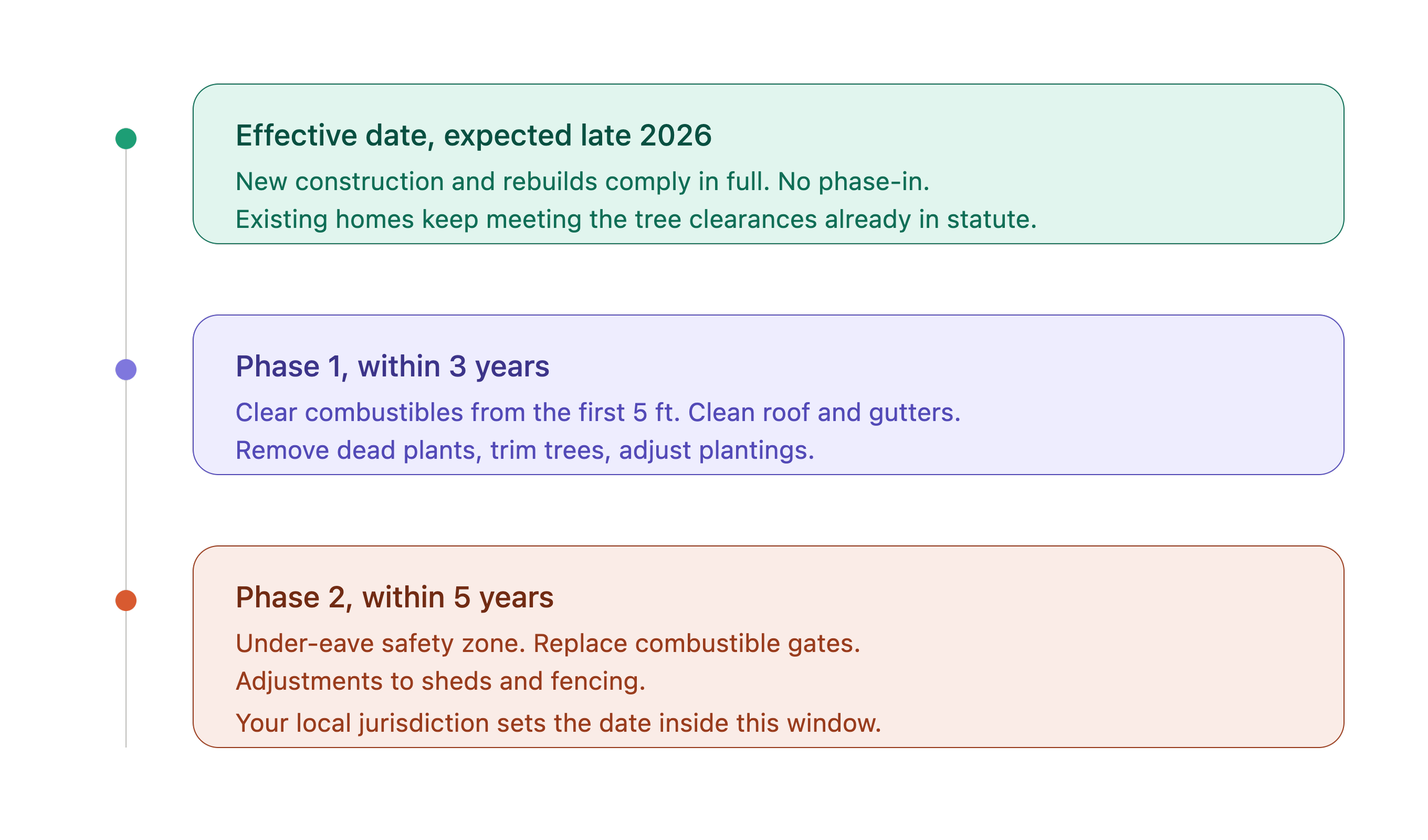 Effective date, expected late 2026

New construction and rebuilds comply in full. No phase-in.
Existing homes keep meeting the tree clearances already in statute.

Phase 1, within 3 years

Clear combustibles from the first 5 ft. Clean roof and gutters.
Remove dead plants, trim trees, adjust plantings.

Phase 2, within 5 years

Under-eave safety zone. Replace combustible gates.
Adjustments to sheds and fencing.
Your local jurisdiction sets the date inside this window.